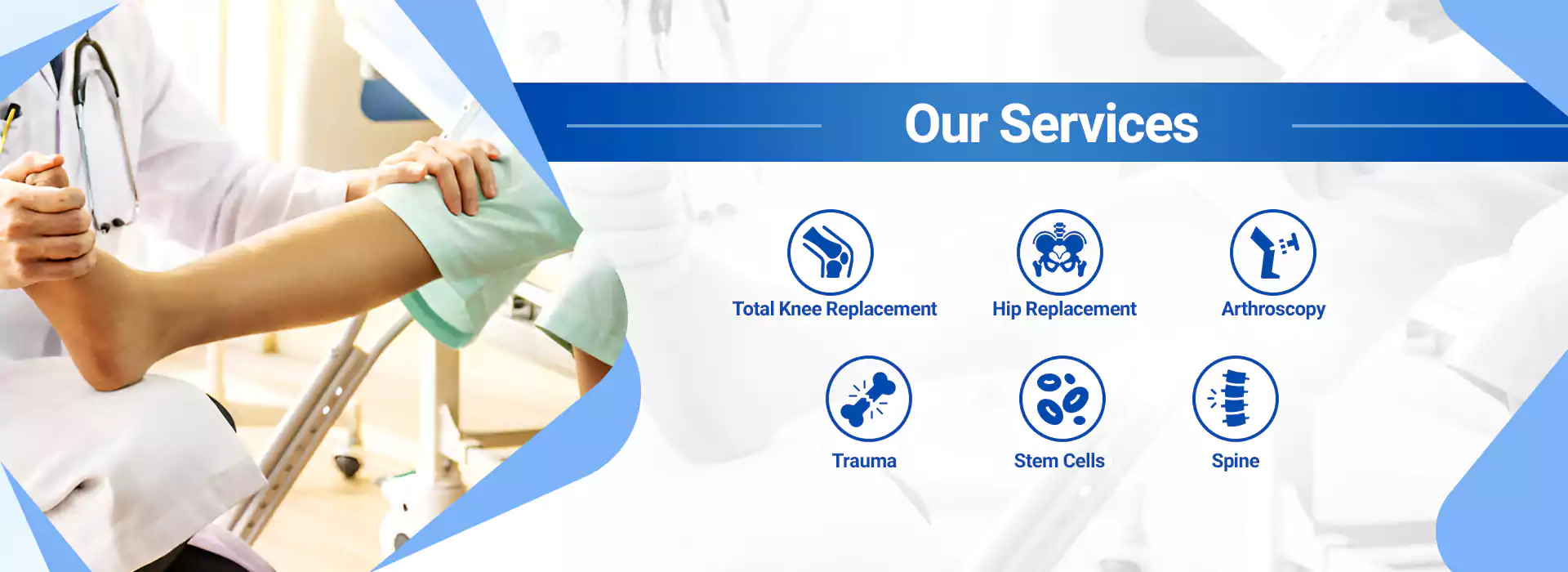 Our Services

Total Knee Replacement

Hip Replacement

Arthroscopy

Trauma

Stem Cells

Spine